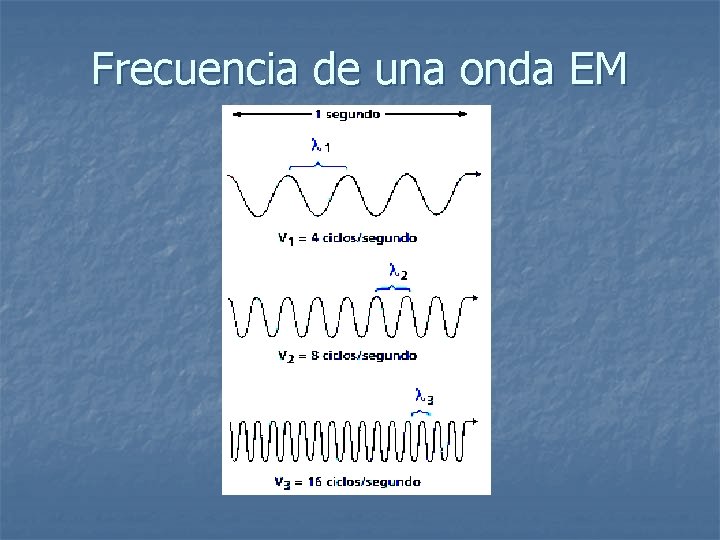 Frecuencia de una onda EM

1 segundo

$\lambda_1$

$V_1$ = 4 ciclos/segundo

$\lambda_2$

$V_2$ = 8 ciclos/segundo

$\lambda_3$

$V_3$ = 16 ciclos/segundo